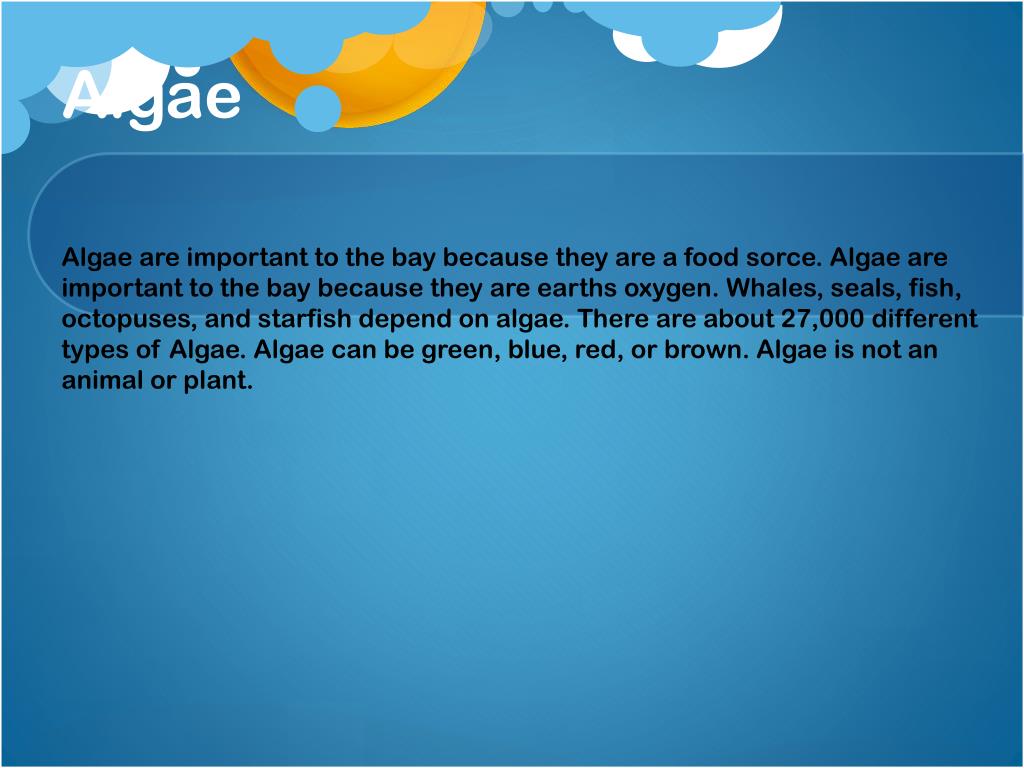 Algae

Algae are important to the bay because they are a food sorce. Algae are important to the bay because they are earths oxygen. Whales, seals, fish, octopuses, and starfish depend on algae. There are about 27,000 different types of Algae. Algae can be green, blue, red, or brown. Algae is not an animal or plant.